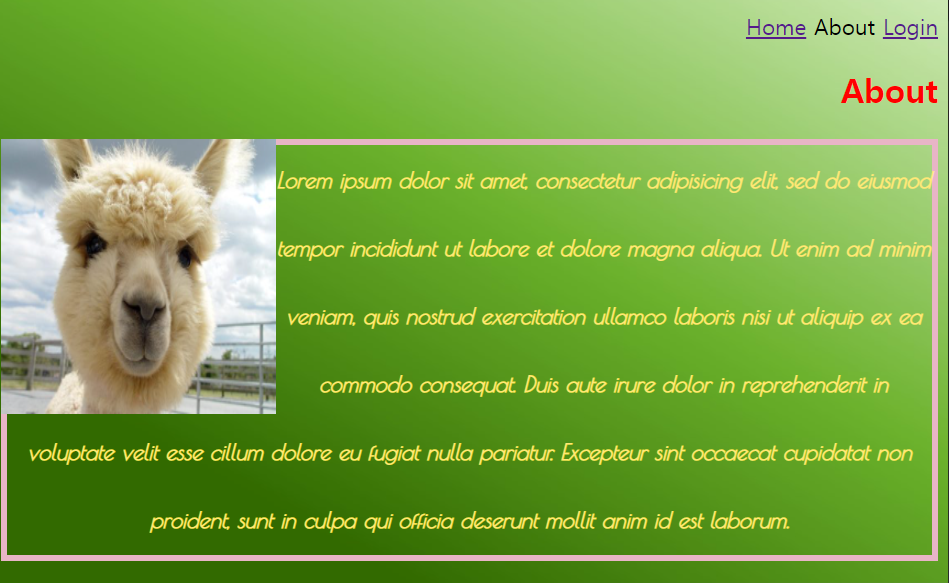 Home About Login

About

Lorem ipsum dolor sit amet, consectetur adipisicing elit, sed do eiusmod tempor incididunt ut labore et dolore magna aliqua. Ut enim ad minim veniam, quis nostrud exercitation ullamco laboris nisi ut aliquip ex ea commodo consequat. Duis aute irure dolor in reprehenderit in voluptate velit esse cillum dolore eu fugiat nulla pariatur. Excepteur sint occaecat cupidatat non proident, sunt in culpa qui officia deserunt mollit anim id est laborum.